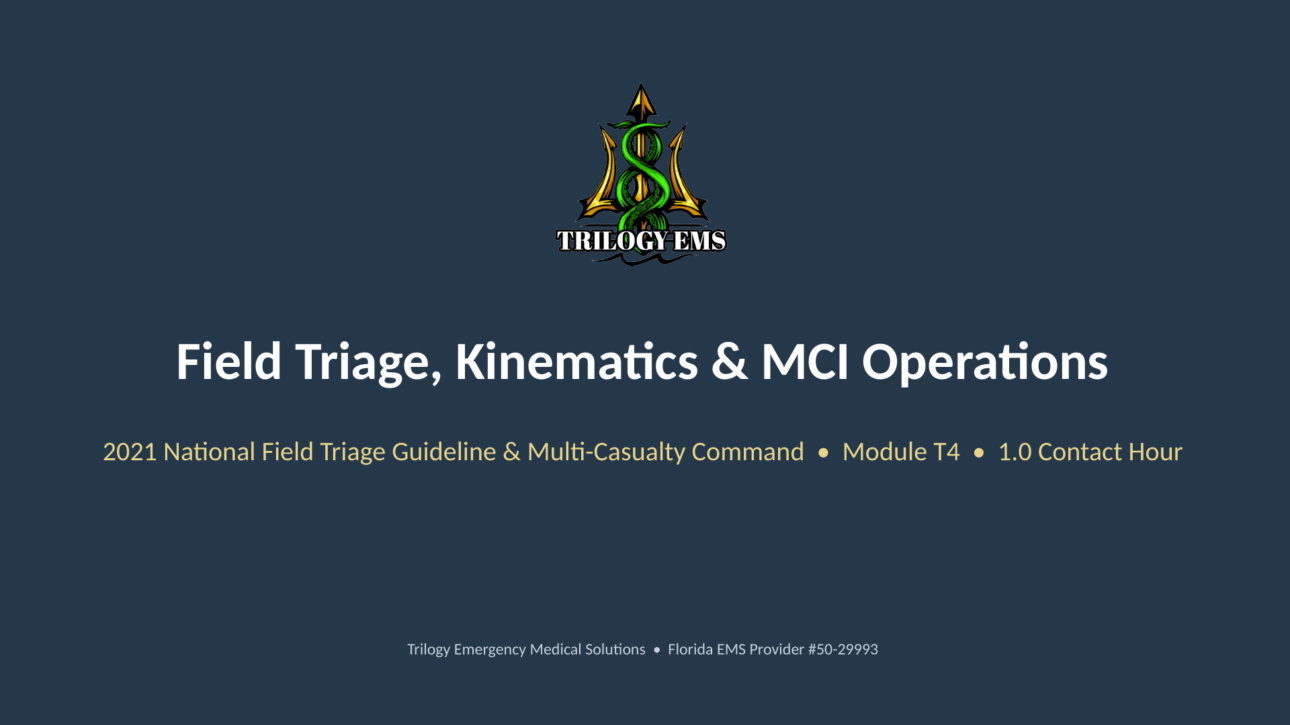 TRILOGY EMS

Field Triage, Kinematics & MCI Operations

2021 National Field Triage Guideline & Multi-Casualty Command • Module T4 • 1.0 Contact Hour

Trilogy Emergency Medical Solutions • Florida EMS Provider #50-29993